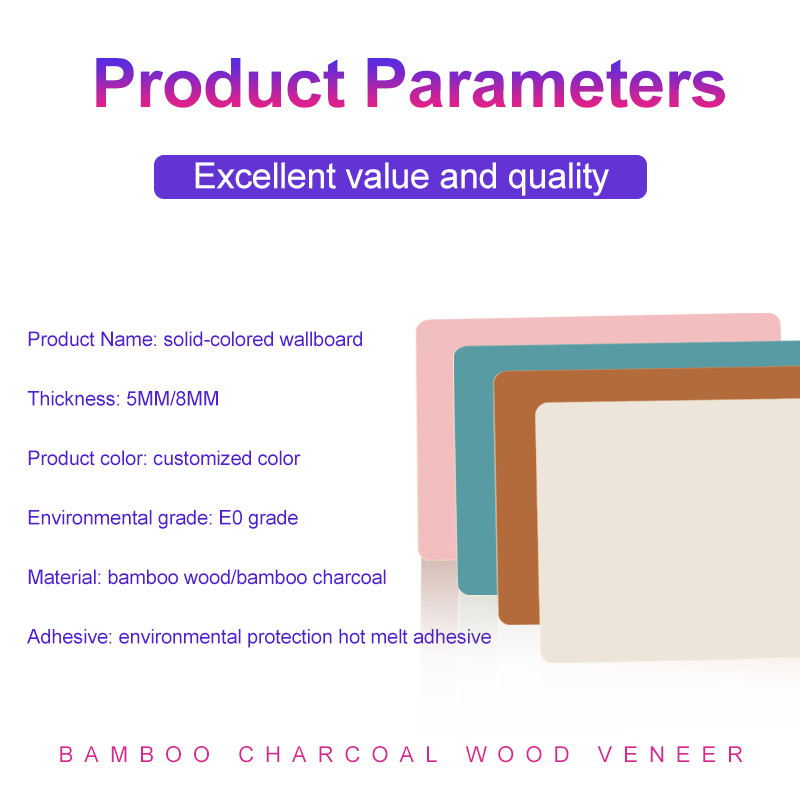 Product Parameters

Excellent value and quality

Product Name: solid-colored wallboard

Thickness: 5MM/8MM

Product color: customized color

Environmental grade: E0 grade

Material: bamboo wood/bamboo charcoal

Adhesive: environmental protection hot melt adhesive

BAMBOO CHARCOAL WOOD VENEER